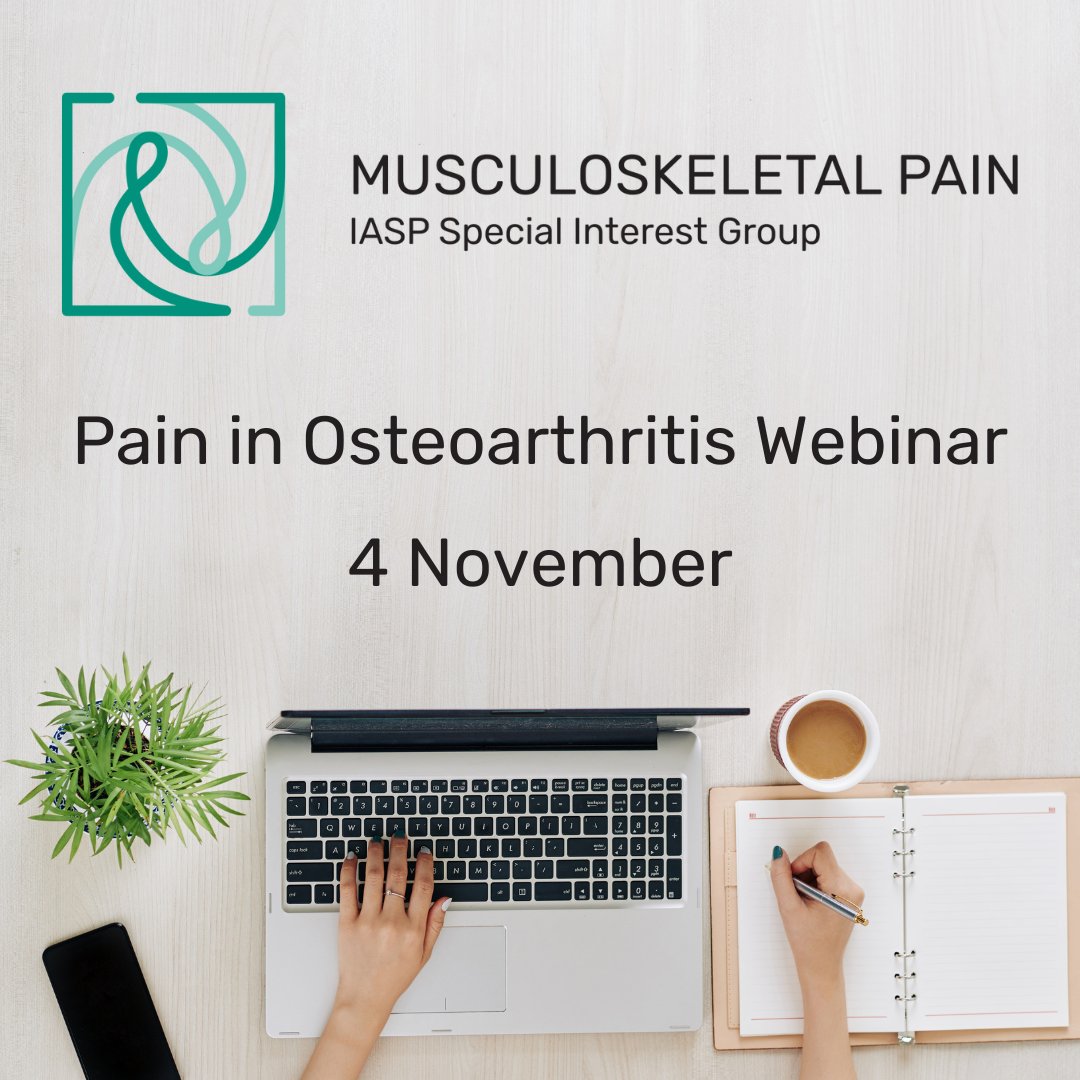 MUSCULOSKELETAL PAIN
IASP Special Interest Group

Pain in Osteoarthritis Webinar

4 November